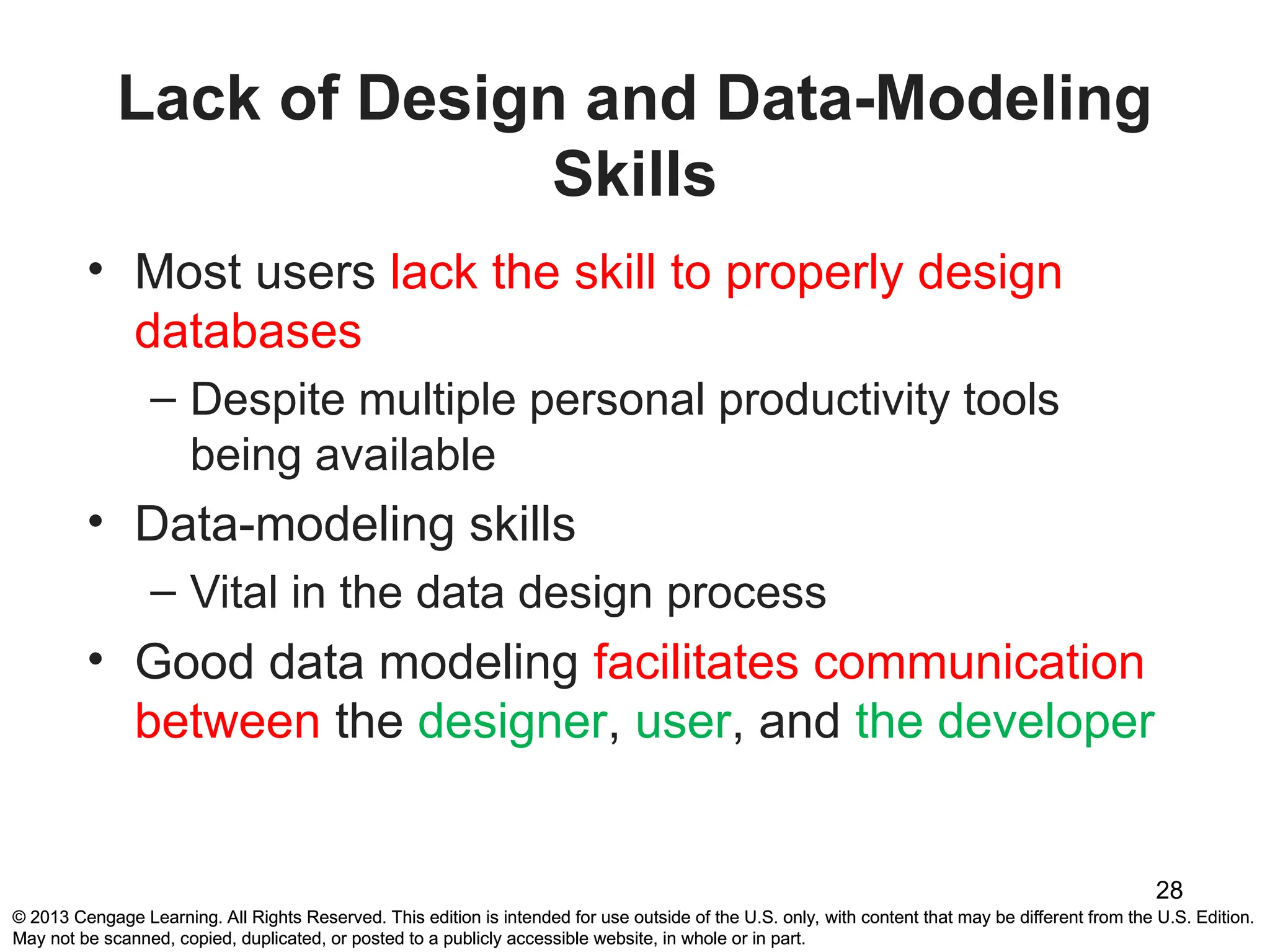 Lack of Design and Data-Modeling Skills

• Most users lack the skill to properly design databases
– Despite multiple personal productivity tools being available
• Data-modeling skills
– Vital in the data design process
• Good data modeling facilitates communication between the designer, user, and the developer

28

© 2013 Cengage Learning. All Rights Reserved. This edition is intended for use outside of the U.S. only, with content that may be different from the U.S. Edition. May not be scanned, copied, duplicated, or posted to a publicly accessible website, in whole or in part.